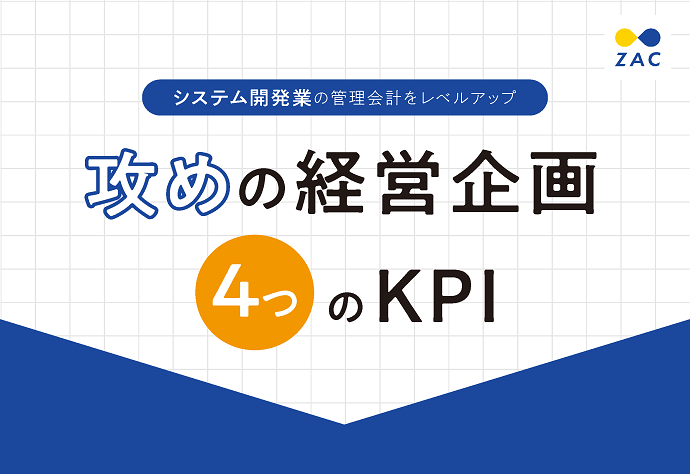 ZAC

システム開発業の管理会計をレベルアップ

攻めの経営企画

4つのKPI